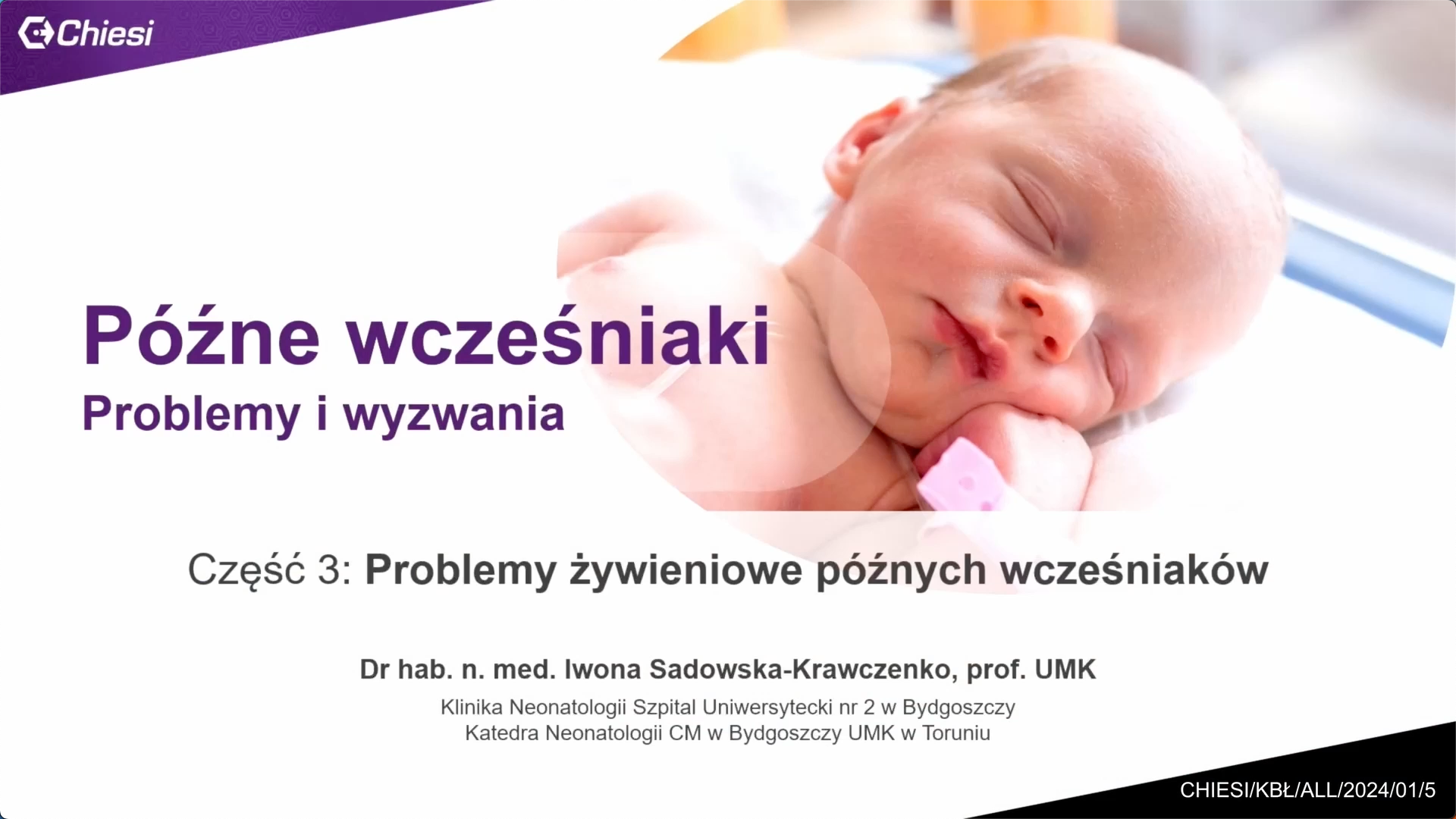 Chiesi

Późne wcześniaki
Problemy i wyzwania

Część 3: Problemy żywieniowe późnych wcześniaków

Dr hab. n. med. Iwona Sadowska-Krawczenko, prof. UMK
Klinika Neonatologii Szpital Uniwersytecki nr 2 w Bydgoszczy
Katedra Neonatologii CM w Bydgoszczy UMK w Toruniu

CHIESI/KBŁ/ALL/2024/01/5